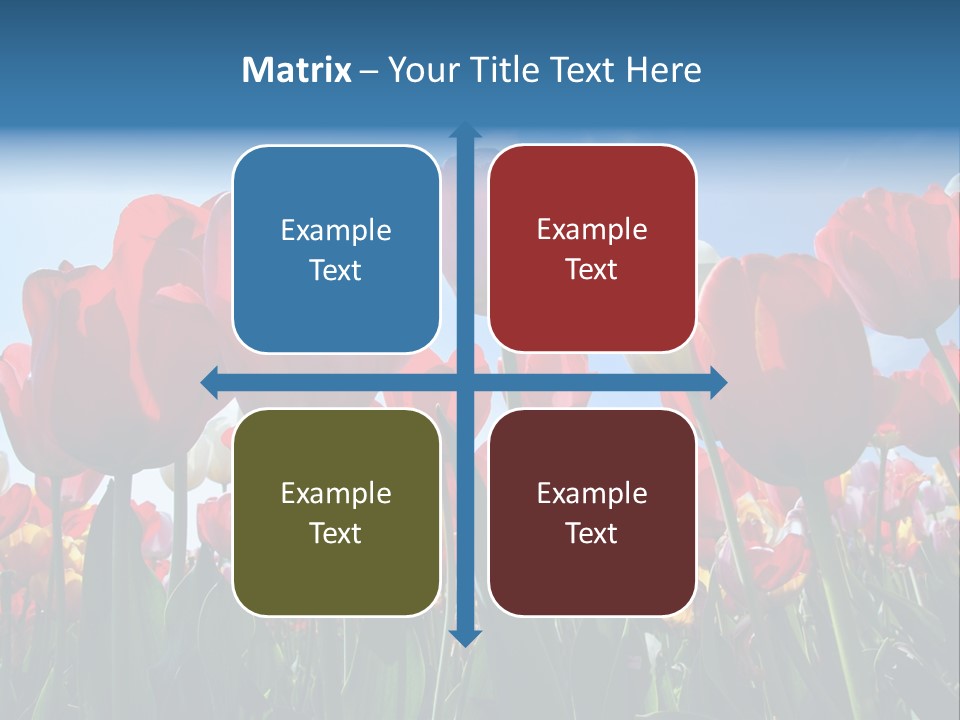 Matrix – Your Title Text Here

Example Text

Example Text

Example Text

Example Text